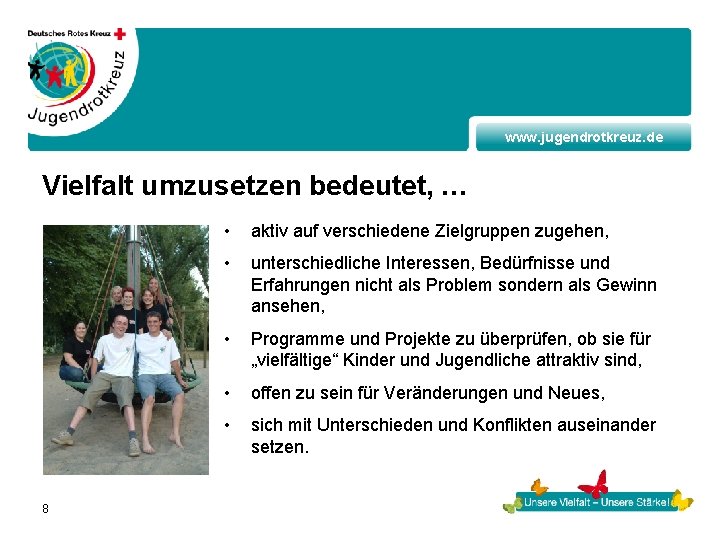 Deutsches Rotes Kreuz

Jugendrotkreuz

www.jugendrotkreuz.de

Vielfalt umzusetzen bedeutet, …

• aktiv auf verschiedene Zielgruppen zugehen,

• unterschiedliche Interessen, Bedürfnisse und Erfahrungen nicht als Problem sondern als Gewinn ansehen,

• Programme und Projekte zu überprüfen, ob sie für „vielfältige“ Kinder und Jugendliche attraktiv sind,

• offen zu sein für Veränderungen und Neues,

• sich mit Unterschieden und Konflikten auseinander setzen.

8

Unsere Vielfalt – Unsere Stärke!